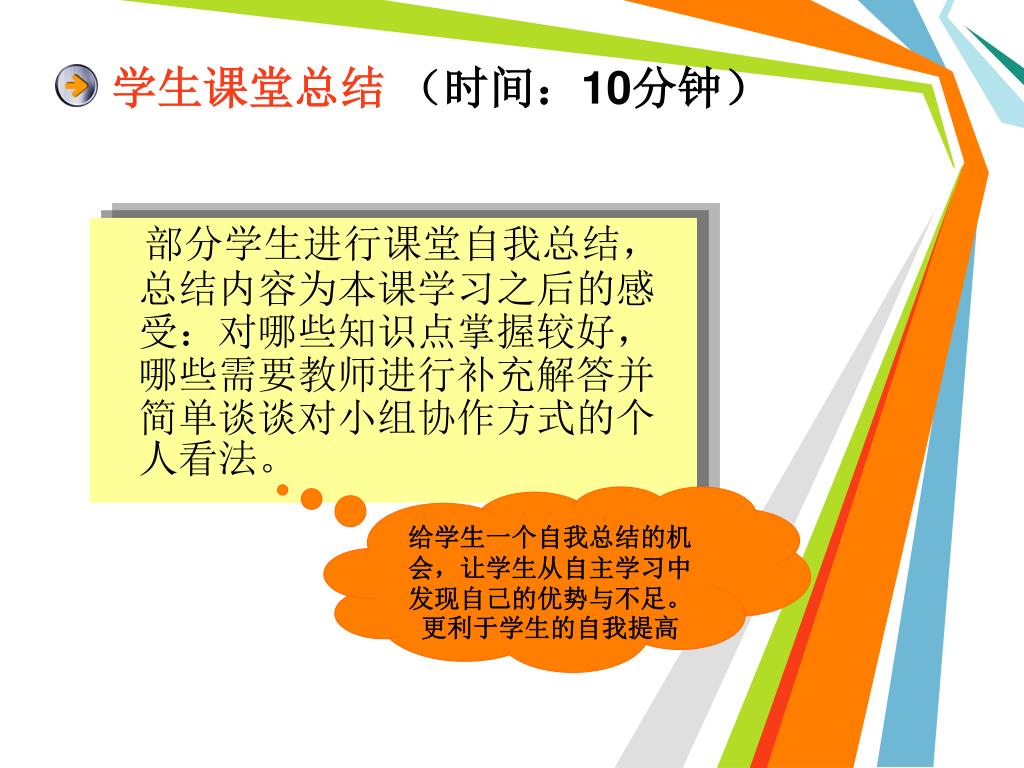 学生课堂总结 （时间：10分钟）

部分学生进行课堂自我总结，总结内容为本课学习之后的感受：对哪些知识点掌握较好，哪些需要教师进行补充解答并简单谈谈对小组协作方式的个人看法。

给学生一个自我总结的机会，让学生从自主学习中发现自己的优势与不足。更利于学生的自我提高